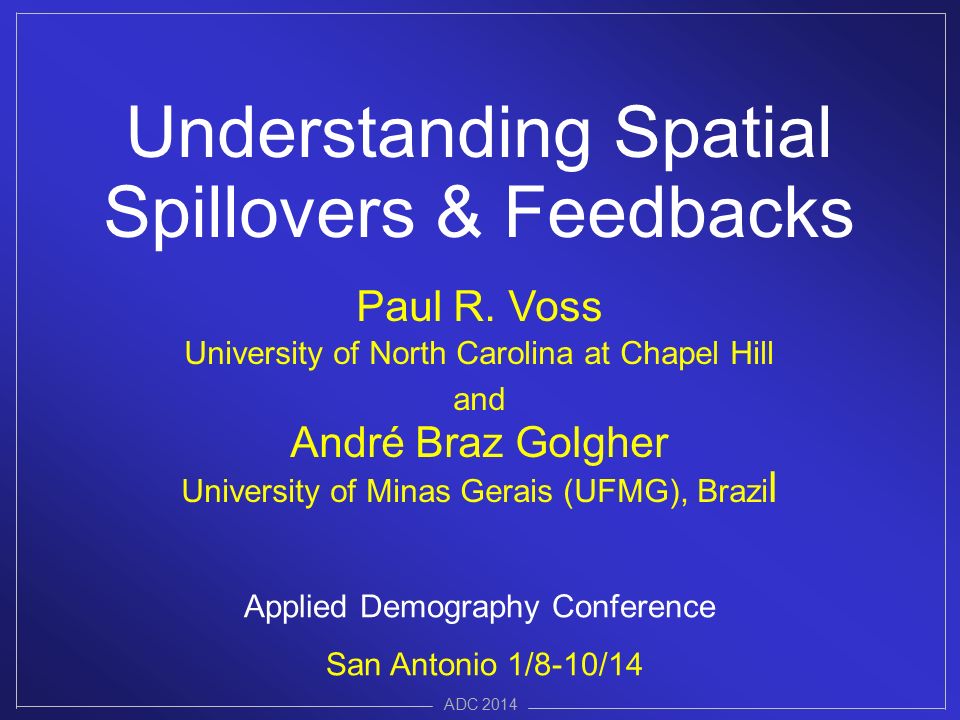 Understanding Spatial Spillovers & Feedbacks

Paul R. Voss
University of North Carolina at Chapel Hill
and
André Braz Golgher
University of Minas Gerais (UFMG), Brazil

Applied Demography Conference

San Antonio 1/8-10/14

ADC 2014